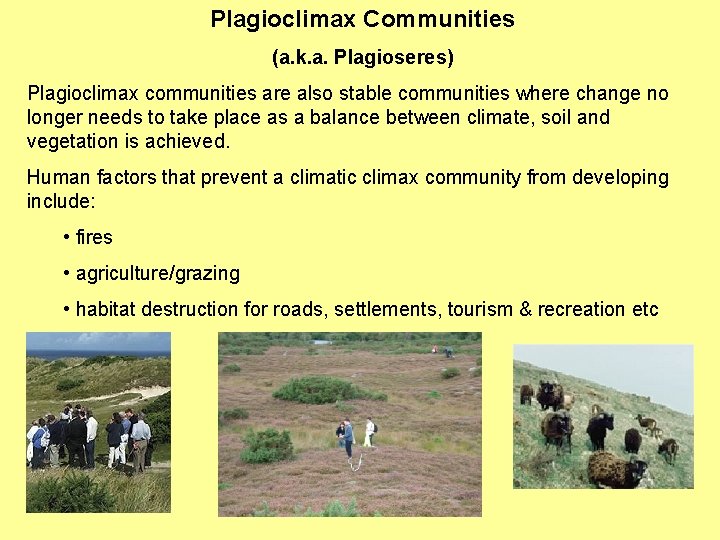 Plagioclimax Communities

(a.k.a. Plagioseres)

Plagioclimax communities are also stable communities where change no longer needs to take place as a balance between climate, soil and vegetation is achieved.

Human factors that prevent a climatic climax community from developing include:

• fires

• agriculture/grazing

• habitat destruction for roads, settlements, tourism & recreation etc